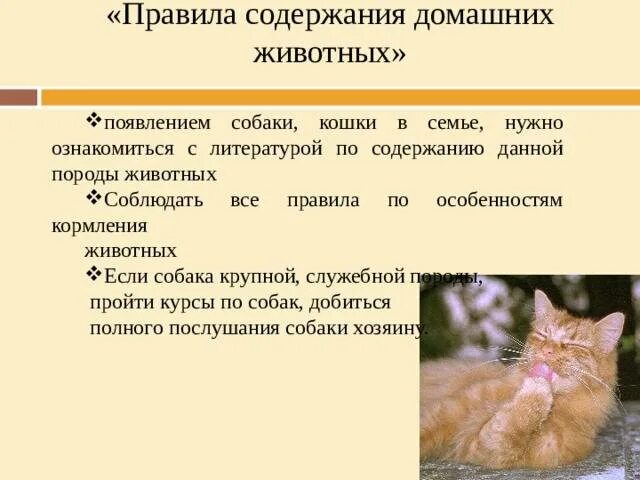 «Правила содержания домашних животных»

❖появлением собаки, кошки в семье, нужно ознакомиться с литературой по содержанию данной породы животных

❖Соблюдать все правила по особенностям кормления животных

❖Если собака крупной, служебной породы, пройти курсы по собак, добиться полного послушания собаки хозяину.